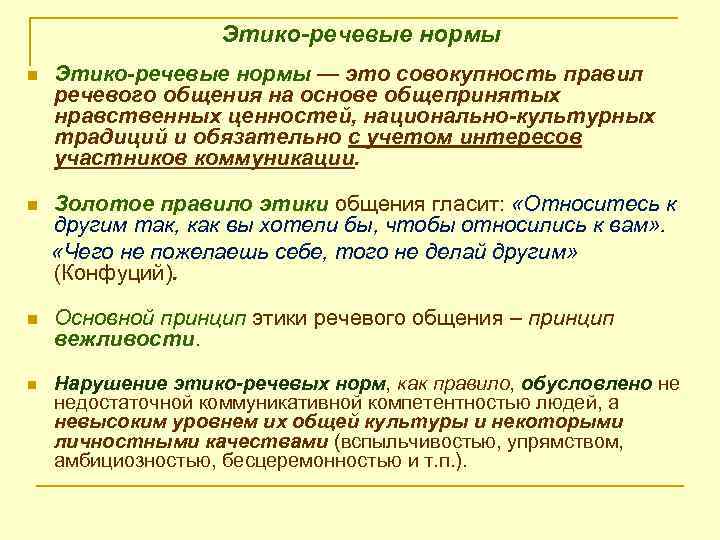 Этико-речевые нормы

Этико-речевые нормы — это совокупность правил речевого общения на основе общепринятых нравственных ценностей, национально-культурных традиций и обязательно с учетом интересов участников коммуникации.

Золотое правило этики общения гласит: «Относитесь к другим так, как вы хотели бы, чтобы относились к вам».

«Чего не пожелаешь себе, того не делай другим» (Конфуций).

Основной принцип этики речевого общения – принцип вежливости.

Нарушение этико-речевых норм, как правило, обусловлено не недостаточной коммуникативной компетентностью людей, а невысоким уровнем их общей культуры и некоторыми личностными качествами (вспыльчивостью, упрямством, амбициозностью, бесцеремонностью и т.п.).